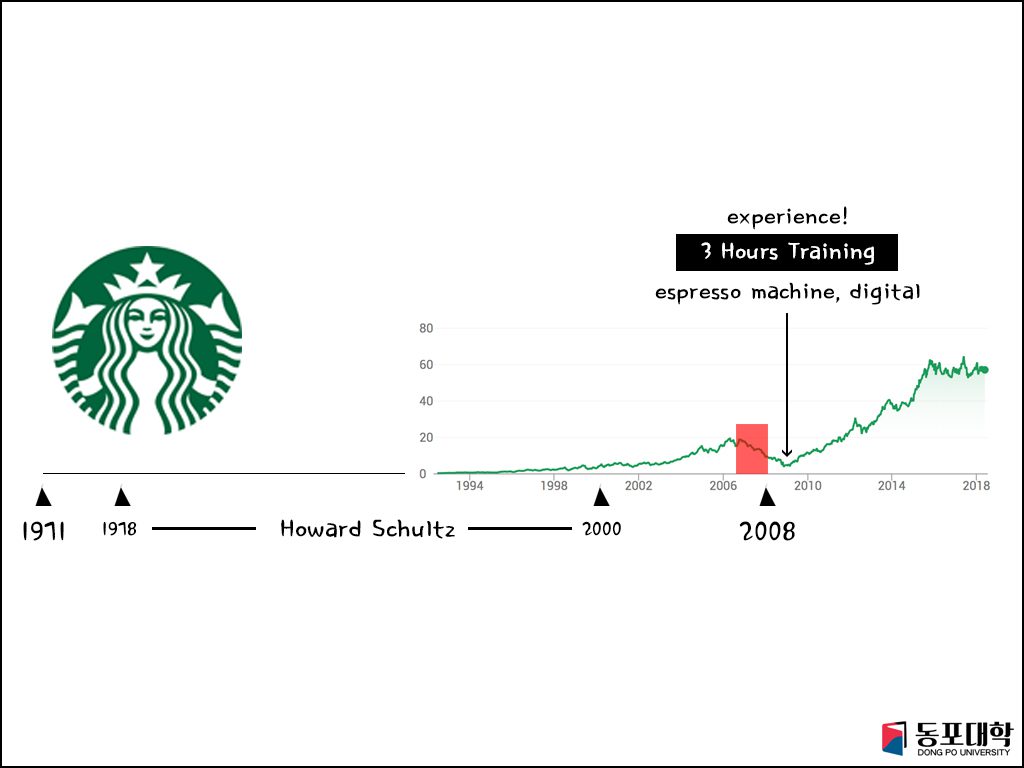 experience!

3 Hours Training

espresso machine, digital

80
60
40
20
0

1994 1998 2002 2006 2010 2014 2018

1971 1978 Howard Schultz 2000 2008

동포대학
DONG PO UNIVERSITY